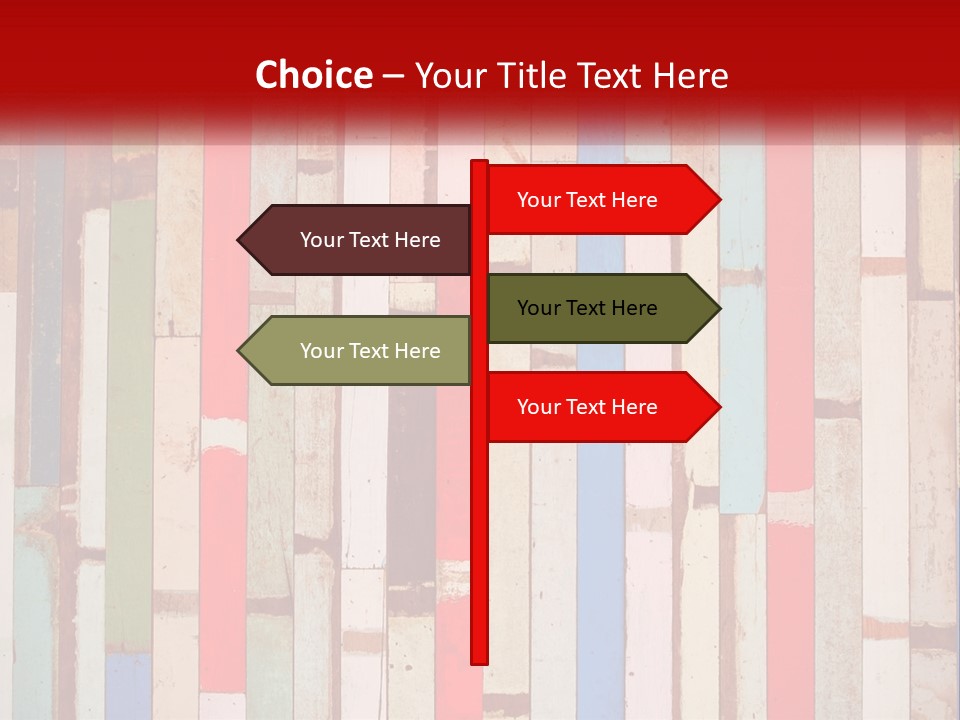 Choice – Your Title Text Here

Your Text Here

Your Text Here

Your Text Here

Your Text Here

Your Text Here